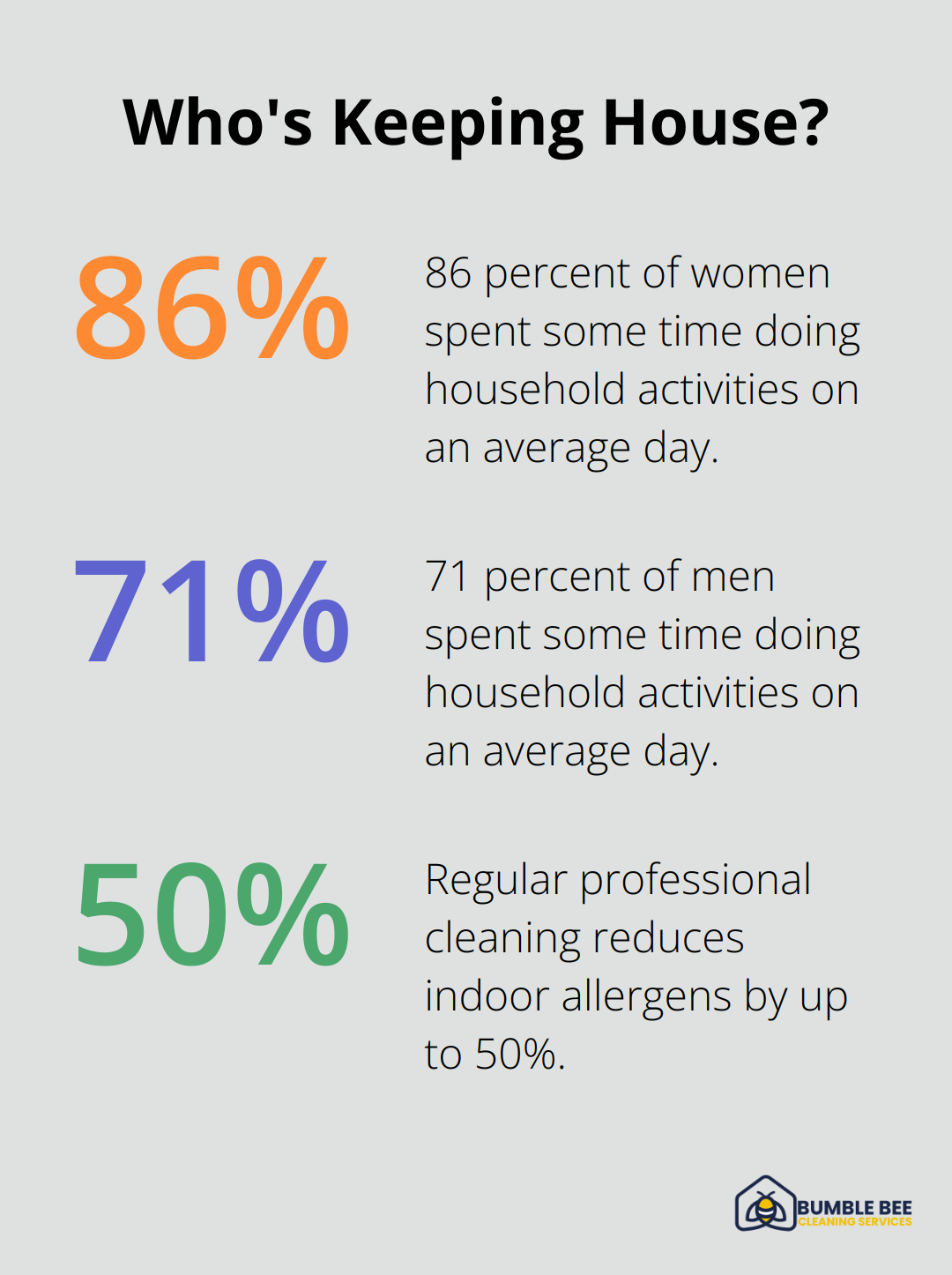 Who's Keeping House?

86%

86 percent of women spent some time doing household activities on an average day.

71%

71 percent of men spent some time doing household activities on an average day.

50%

Regular professional cleaning reduces indoor allergens by up to 50%.

BUMBLE BEE
CLEANING SERVICES